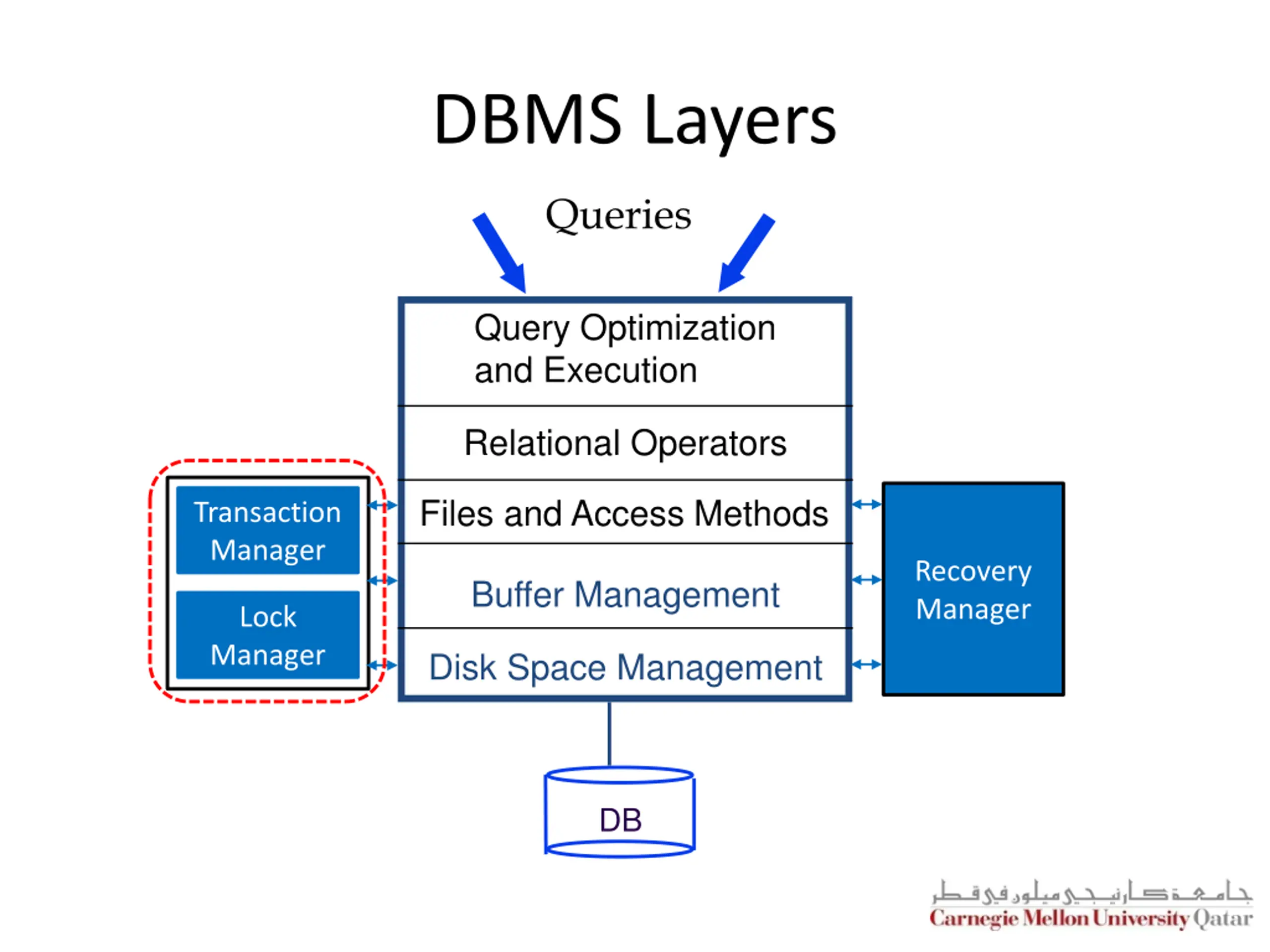 DBMS Layers

Queries

Query Optimization and Execution

Relational Operators

Files and Access Methods

Buffer Management

Disk Space Management

Transaction Manager

Lock Manager

Recovery Manager

DB

جامعة كارنيجي ميلون في قطر
Carnegie Mellon University Qatar